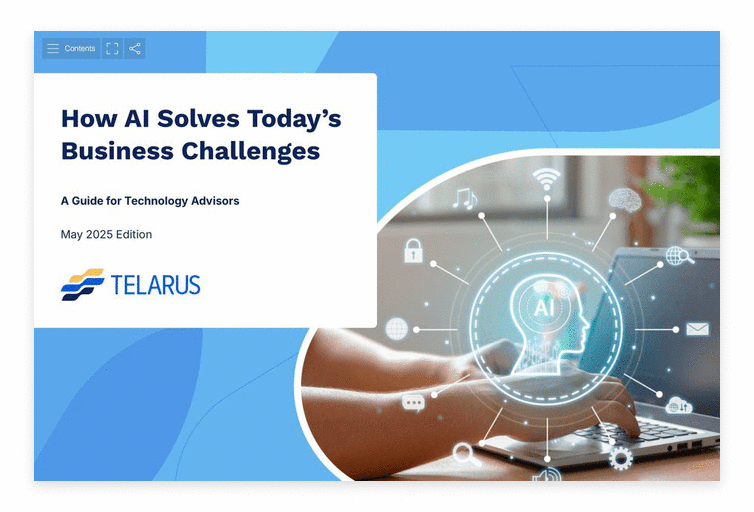 Contents

How AI Solves Today's Business Challenges

A Guide for Technology Advisors

May 2025 Edition

TELARUS

AI